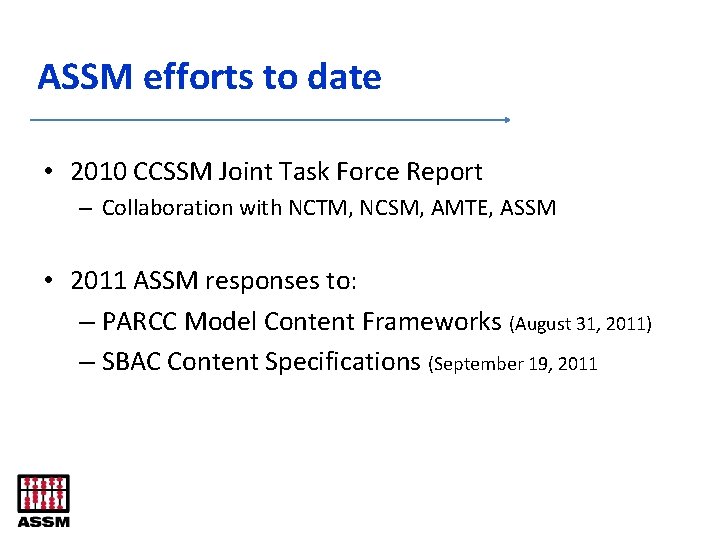 ASSM efforts to date

• 2010 CCSSM Joint Task Force Report
– Collaboration with NCTM, NCSM, AMTE, ASSM

• 2011 ASSM responses to:
– PARCC Model Content Frameworks (August 31, 2011)
– SBAC Content Specifications (September 19, 2011

ASSM